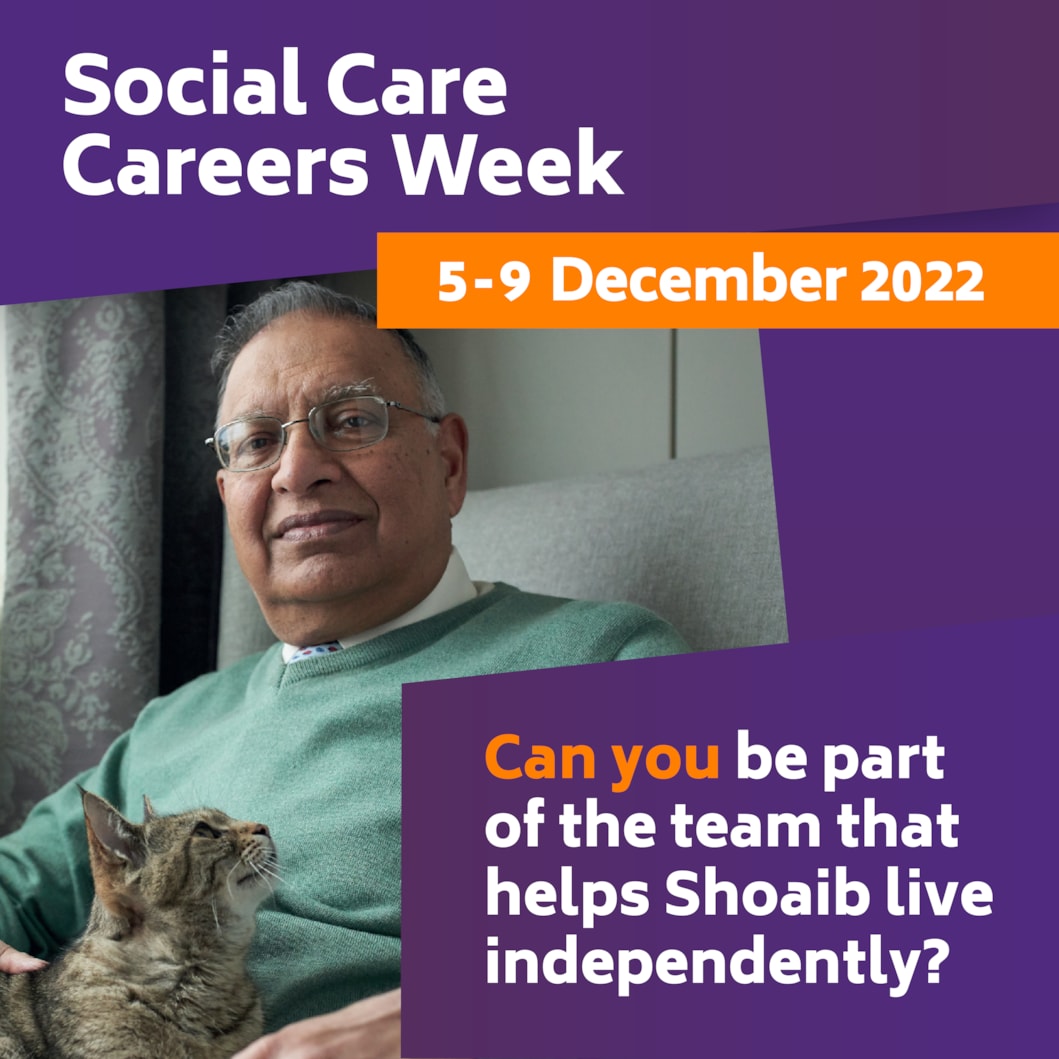 Social Care Careers Week

5-9 December 2022

Can you be part of the team that helps Shoaib live independently?